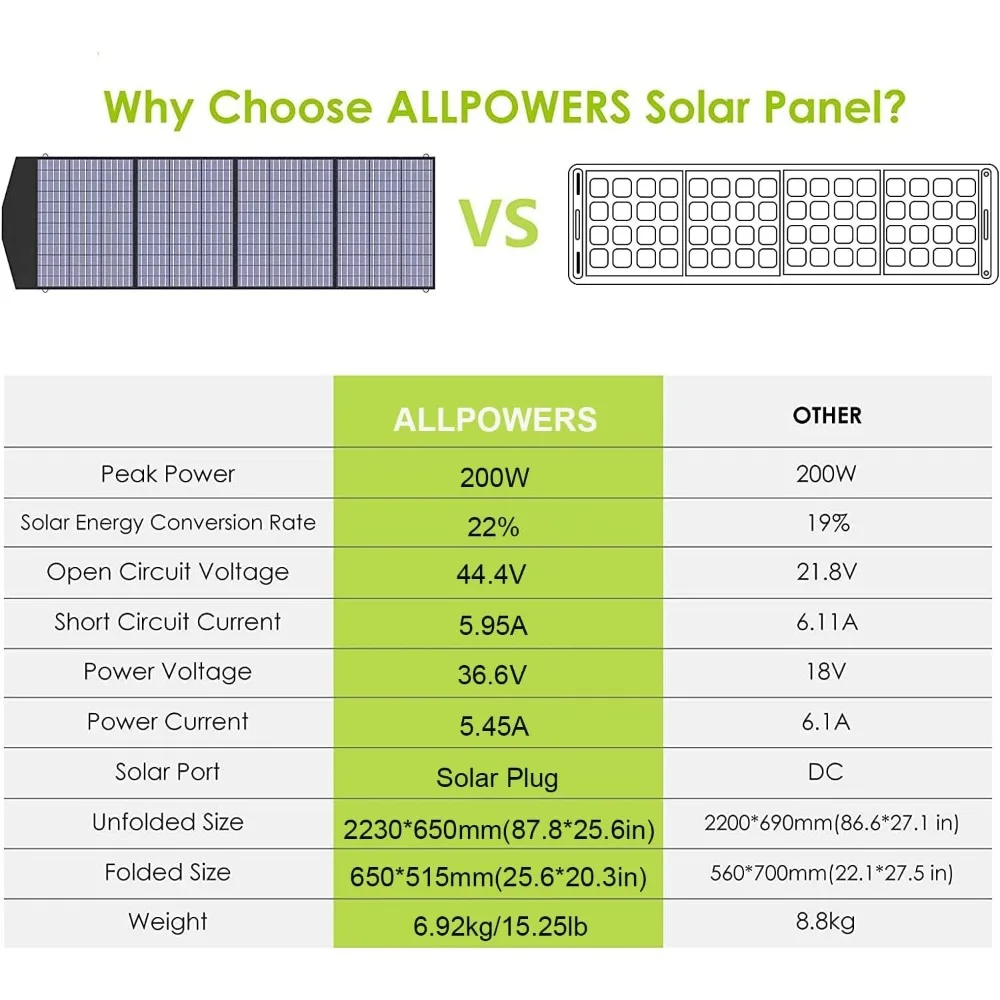 Why Choose ALLPOWERS Solar Panel?

VS

| | ALLPOWERS | OTHER |
|---|---|---|
| Peak Power | 200W | 200W |
| Solar Energy Conversion Rate | 22% | 19% |
| Open Circuit Voltage | 44.4V | 21.8V |
| Short Circuit Current | 5.95A | 6.11A |
| Power Voltage | 36.6V | 18V |
| Power Current | 5.45A | 6.1A |
| Solar Port | Solar Plug | DC |
| Unfolded Size | 2230*650mm(87.8*25.6in) | 2200*690mm(86.6*27.1 in) |
| Folded Size | 650*515mm(25.6*20.3in) | 560*700mm(22.1*27.5 in) |
| Weight | 6.92kg/15.25lb | 8.8kg |